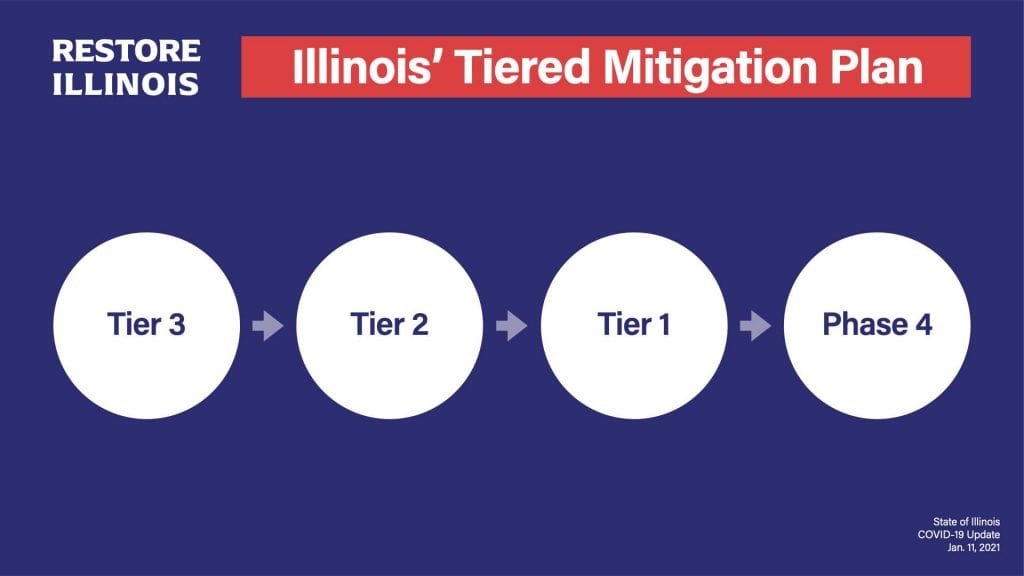 RESTORE ILLINOIS

Illinois' Tiered Mitigation Plan

Tier 3

Tier 2

Tier 1

Phase 4

State of Illinois
COVID-19 Update
Jan. 11, 2021